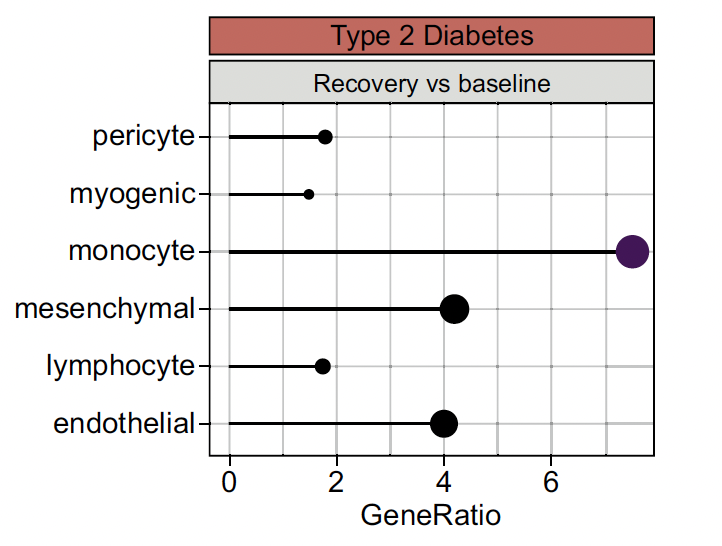 Type 2 Diabetes

Recovery vs baseline

pericyte
myogenic
monocyte
mesenchymal
lymphocyte
endothelial

0
2
4
6

GeneRatio